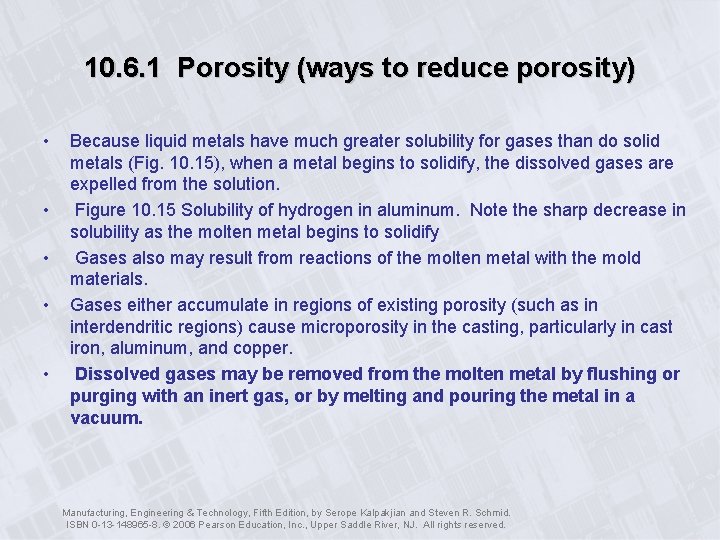 10.6.1 Porosity (ways to reduce porosity)

• Because liquid metals have much greater solubility for gases than do solid metals (Fig. 10.15), when a metal begins to solidify, the dissolved gases are expelled from the solution.

• Figure 10.15 Solubility of hydrogen in aluminum. Note the sharp decrease in solubility as the molten metal begins to solidify

• Gases also may result from reactions of the molten metal with the mold materials.

• Gases either accumulate in regions of existing porosity (such as in interdendritic regions) cause microporosity in the casting, particularly in cast iron, aluminum, and copper.

• Dissolved gases may be removed from the molten metal by flushing or purging with an inert gas, or by melting and pouring the metal in a vacuum.

Manufacturing, Engineering & Technology, Fifth Edition, by Serope Kalpakjian and Steven R. Schmid.
ISBN 0-13-148965-8. © 2006 Pearson Education, Inc., Upper Saddle River, NJ. All rights reserved.